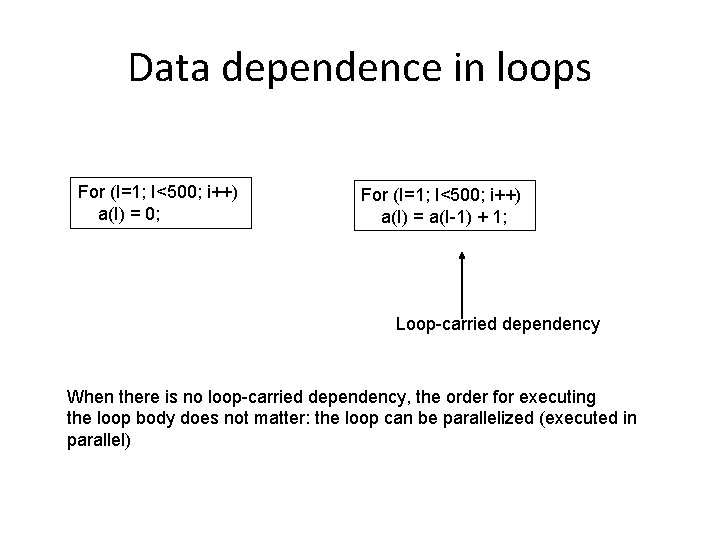 Data dependence in loops

For (I=1; I<500; i++)
a(I) = 0;

For (I=1; I<500; i++)
a(I) = a(I-1) + 1;

Loop-carried dependency

When there is no loop-carried dependency, the order for executing the loop body does not matter: the loop can be parallelized (executed in parallel)